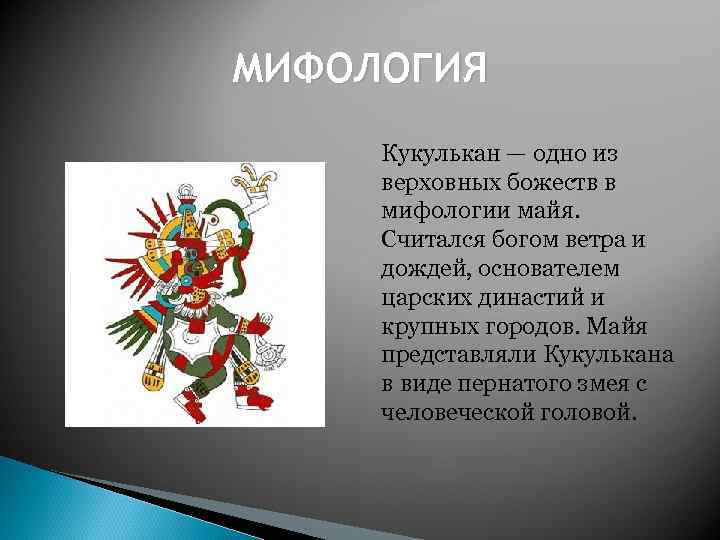 МИФОЛОГИЯ

Кукулькан — одно из верховных божеств в мифологии майя. Считался богом ветра и дождей, основателем царских династий и крупных городов. Майя представляли Кукулькана в виде пернатого змея с человеческой головой.